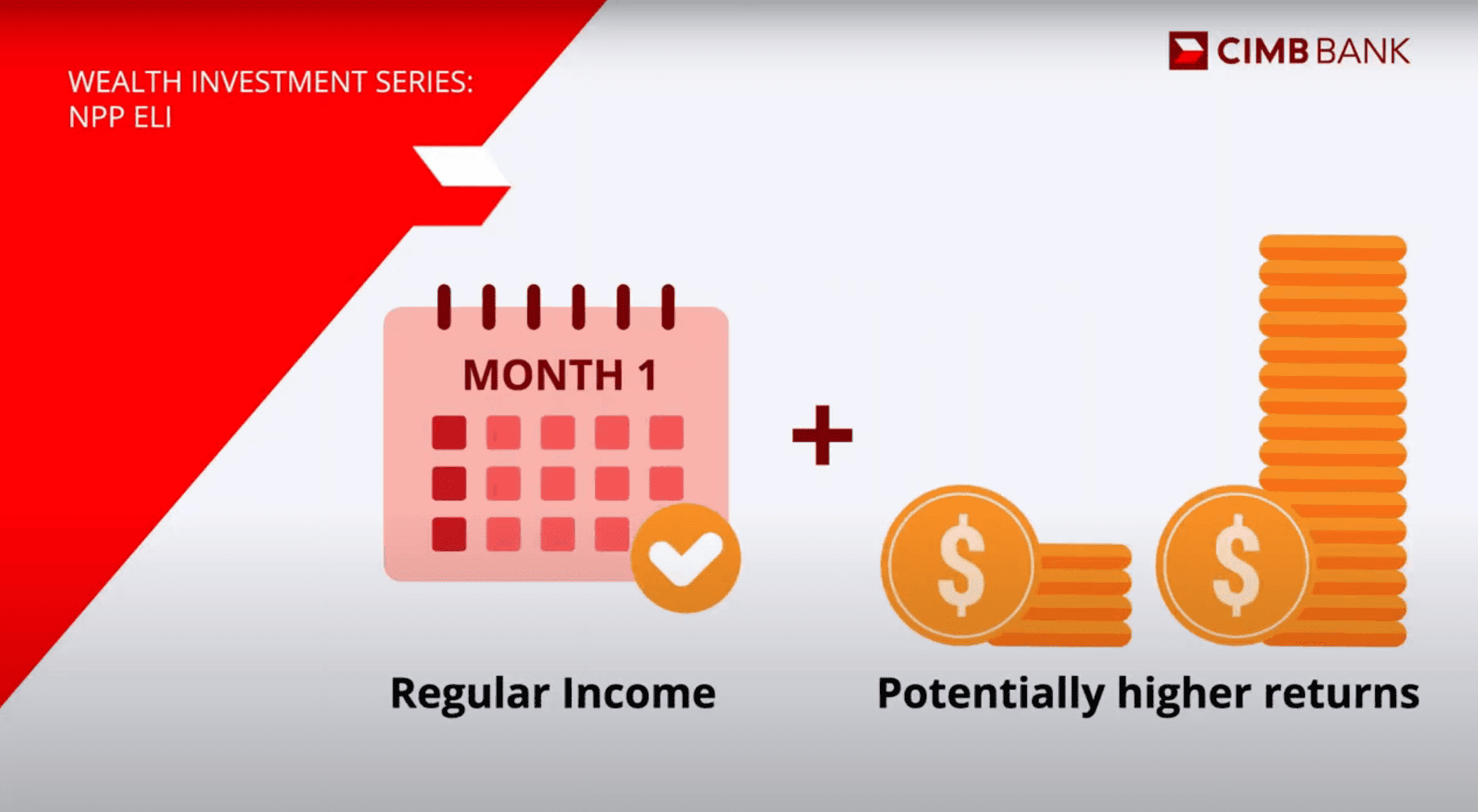 WEALTH INVESTMENT SERIES:
NPP ELI

CIMB BANK

MONTH 1

+

$

$

Regular Income

Potentially higher returns